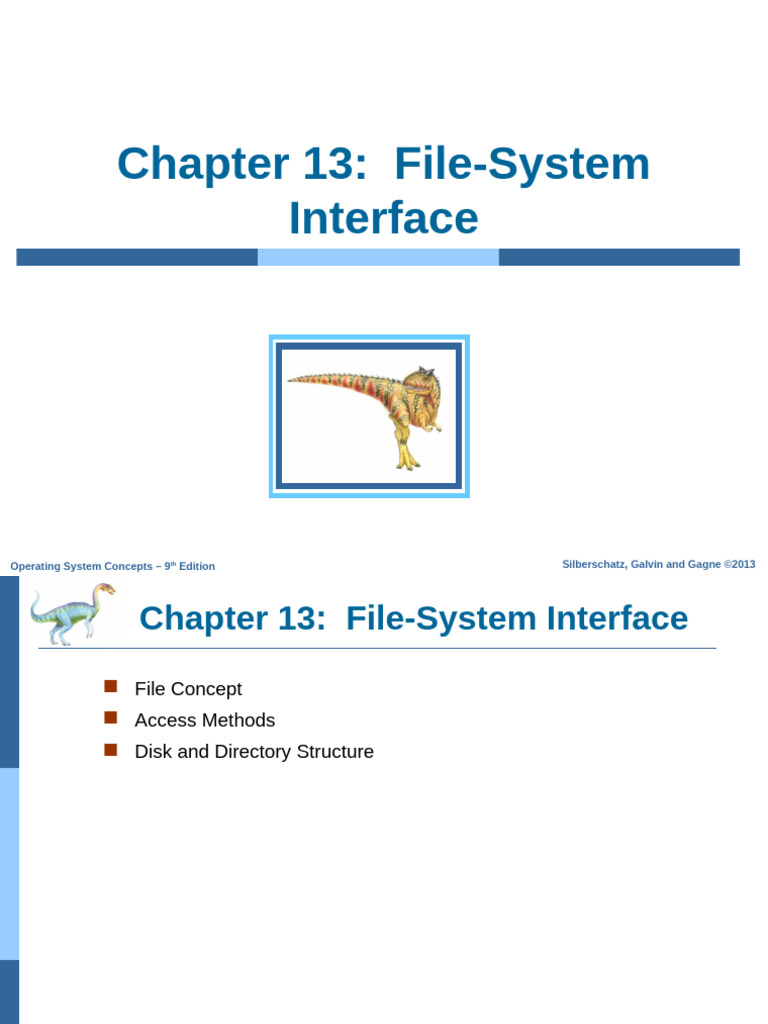 Chapter 13: File-System Interface

Operating System Concepts – 9th Edition

Silberschatz, Galvin and Gagne ©2013

Chapter 13: File-System Interface

File Concept
Access Methods
Disk and Directory Structure